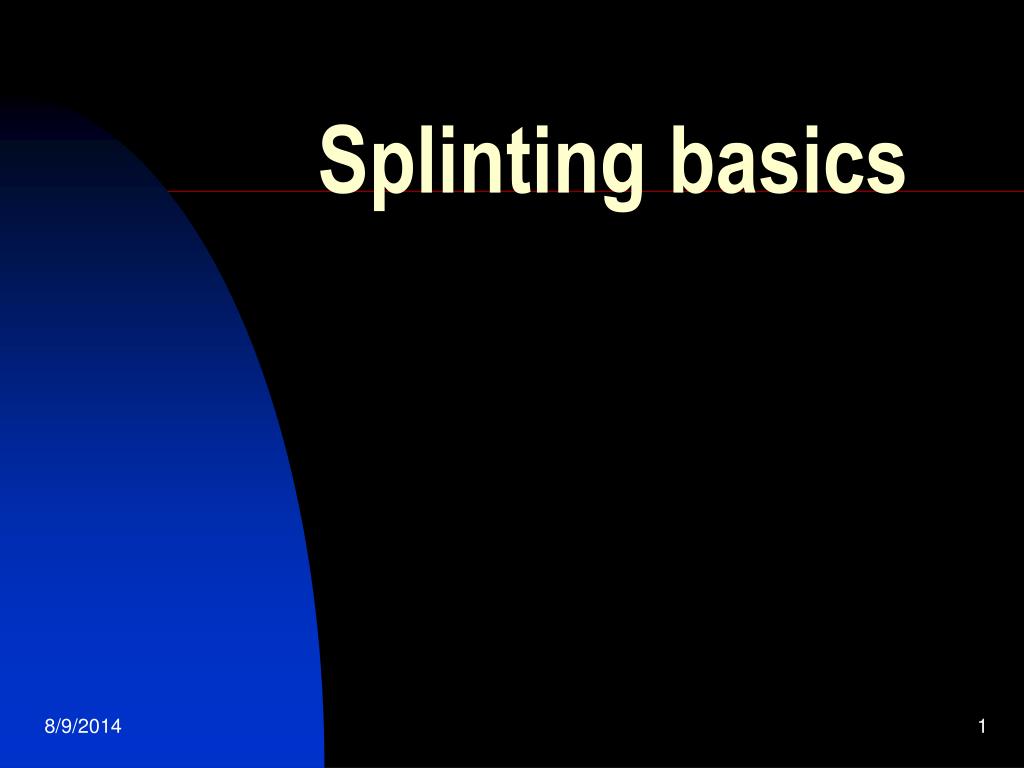 Splinting basics

8/9/2014

1